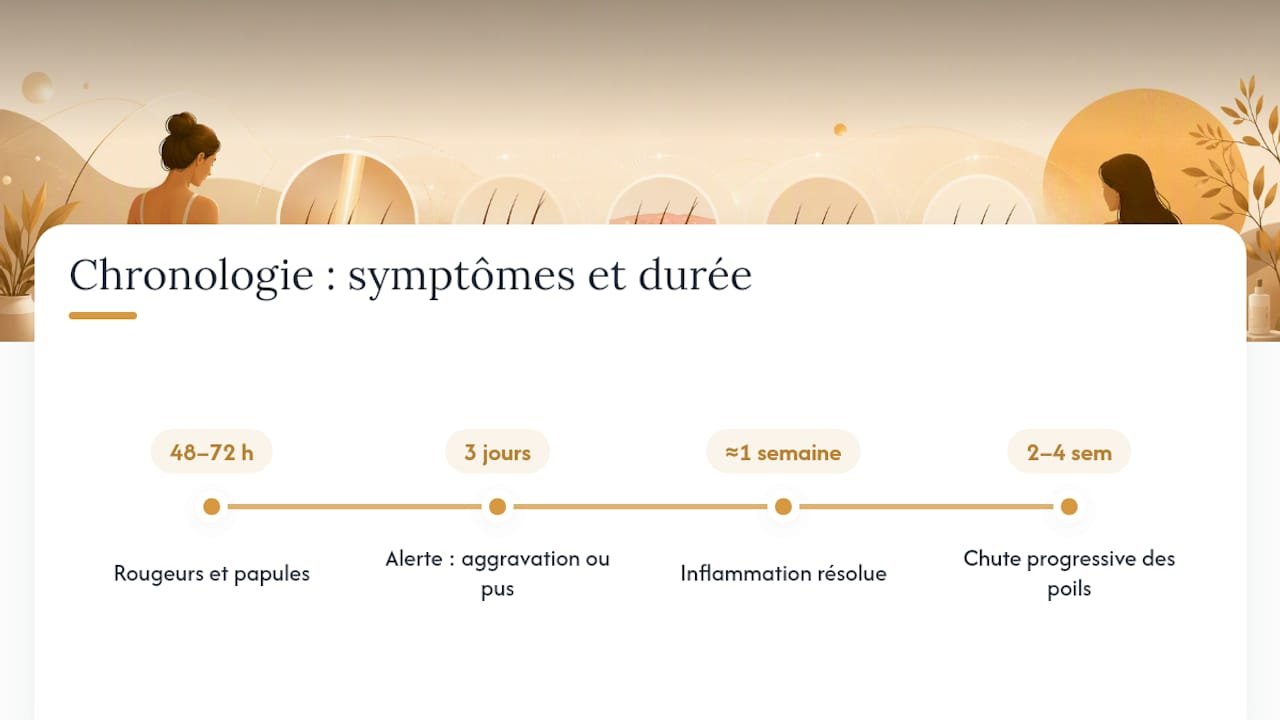 Chronologie : symptômes et durée

48–72 h
Rougeurs et papules

3 jours
Alerte : aggravation ou pus

≈1 semaine
Inflammation résolue

2–4 sem
Chute progressive des poils